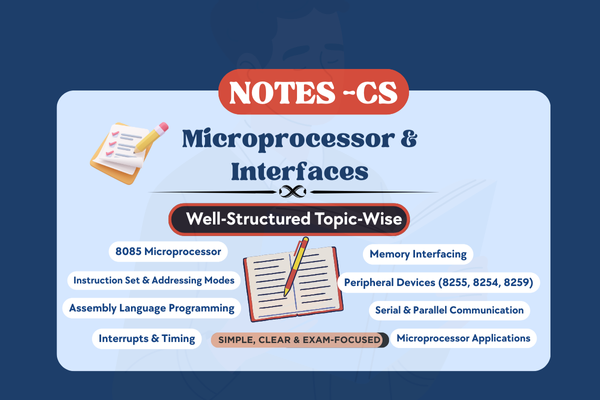 NOTES -CS

Microprocessor & Interfaces

Well-Structured Topic-Wise

8085 Microprocessor

Instruction Set & Addressing Modes

Assembly Language Programming

Interrupts & Timing

Memory Interfacing

Peripheral Devices (8255, 8254, 8259)

Serial & Parallel Communication

Microprocessor Applications

SIMPLE, CLEAR & EXAM-FOCUSED